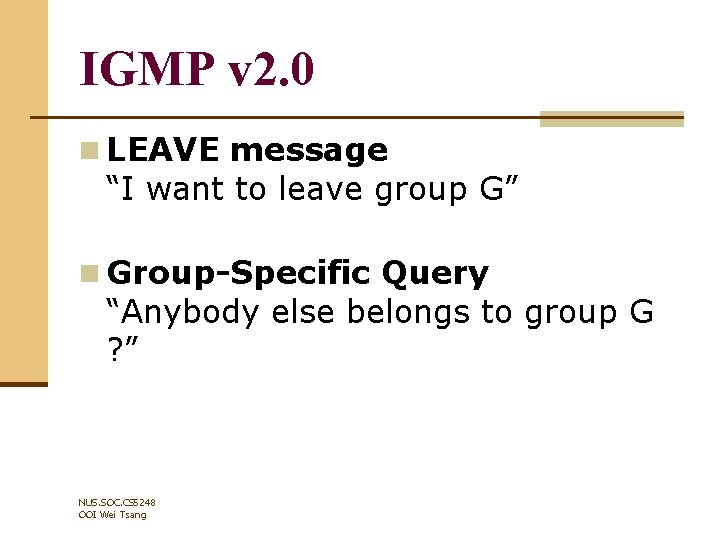 IGMP v2.0

LEAVE message
“I want to leave group G”

Group-Specific Query
“Anybody else belongs to group G ?”

NUS.SOC.CS5248
OOI Wei Tsang